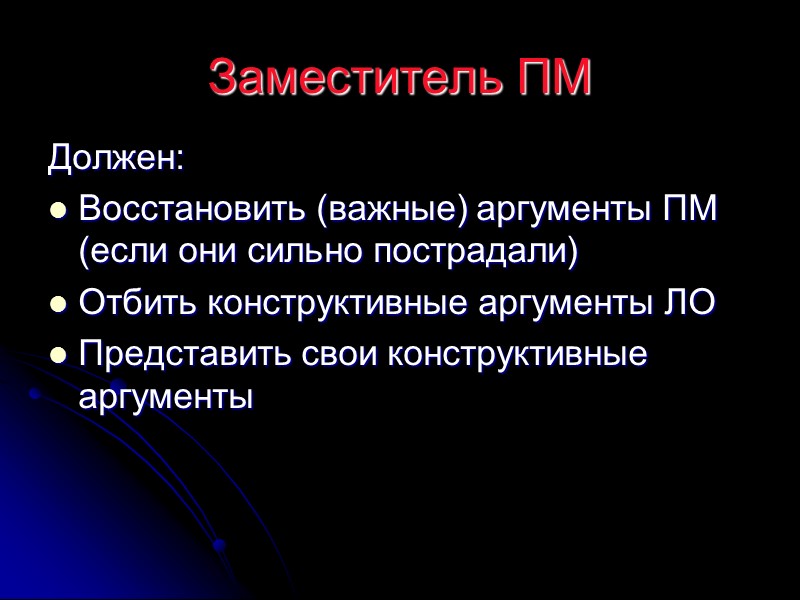 Заместитель ПМ

Должен:

- Восстановить (важные) аргументы ПМ (если они сильно пострадали)
- Отбить конструктивные аргументы ЛО
- Представить свои конструктивные аргументы